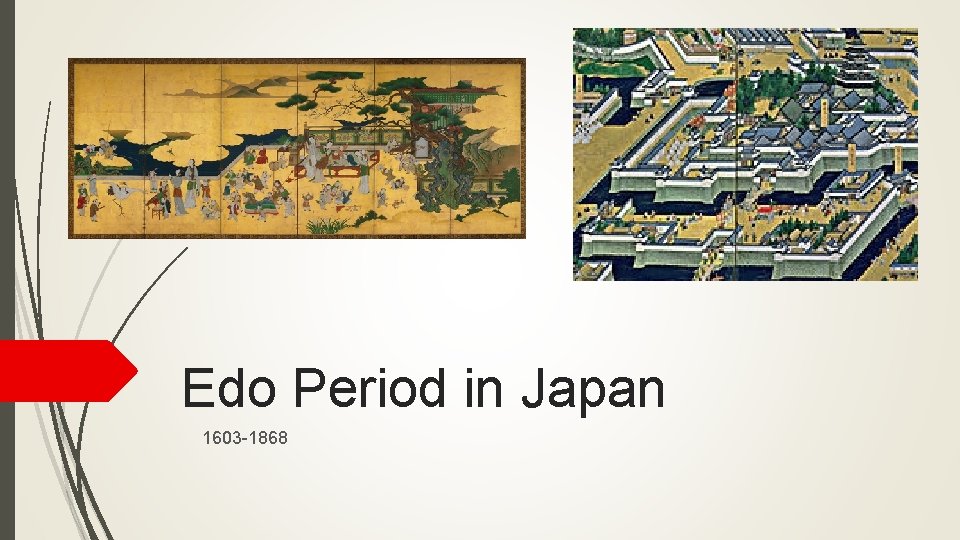 Edo Period in Japan

1603-1868